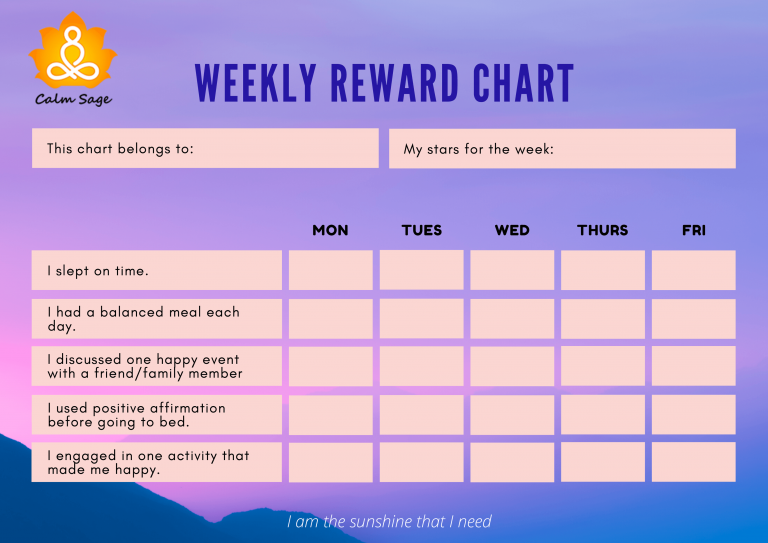 Calm Sage

WEEKLY REWARD CHART

This chart belongs to:

My stars for the week:

| | MON | TUES | WED | THURS | FRI |
|---|---|---|---|---|---|
| I slept on time. | | | | | |
| I had a balanced meal each day. | | | | | |
| I discussed one happy event with a friend/family member | | | | | |
| I used positive affirmation before going to bed. | | | | | |
| I engaged in one activity that made me happy. | | | | | |

I am the sunshine that I need